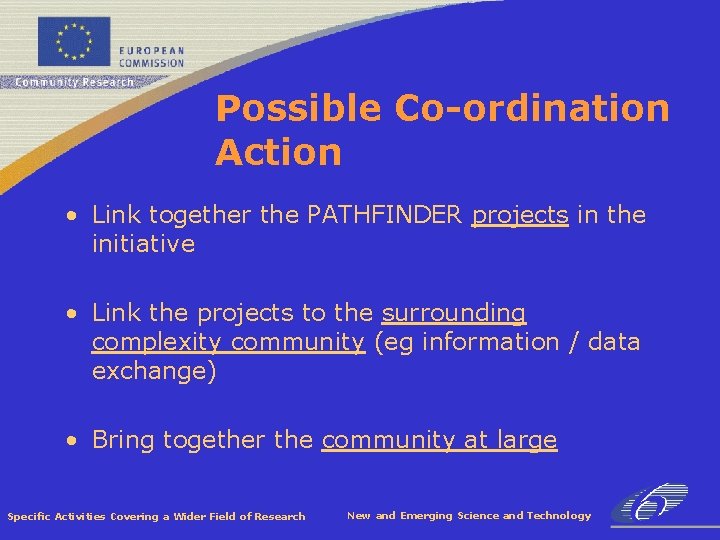 EUROPEAN COMMISSION
Community Research

Possible Co-ordination Action

• Link together the PATHFINDER projects in the initiative

• Link the projects to the surrounding complexity community (eg information / data exchange)

• Bring together the community at large

Specific Activities Covering a Wider Field of Research

New and Emerging Science and Technology